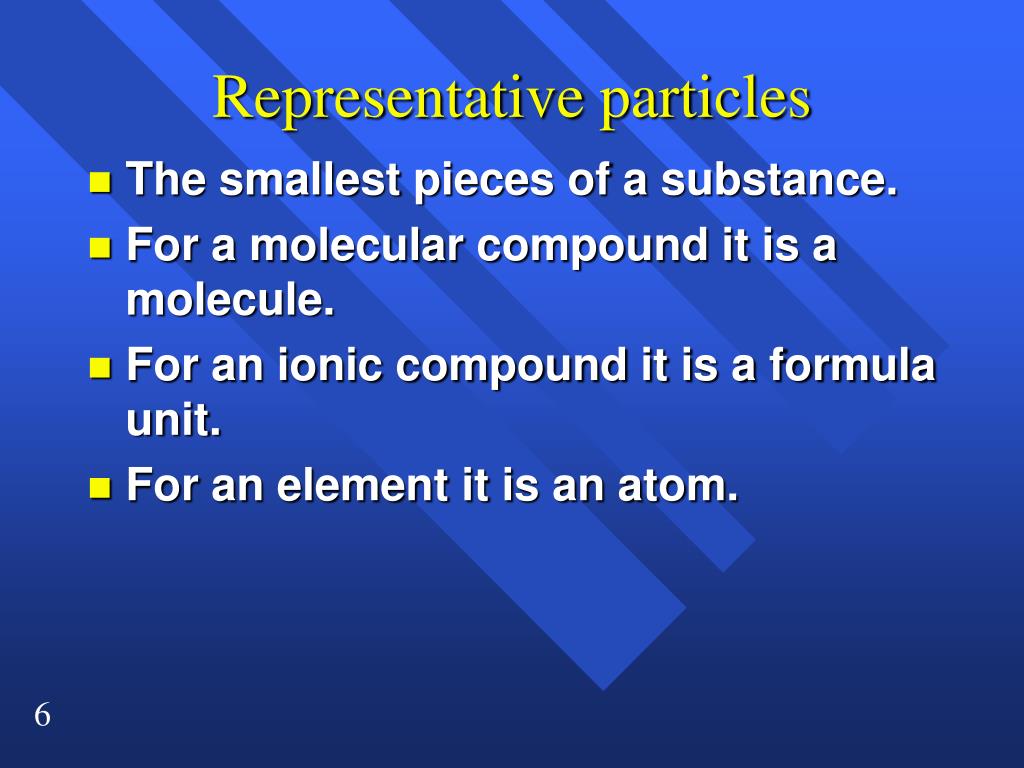 Representative particles

The smallest pieces of a substance.

For a molecular compound it is a molecule.

For an ionic compound it is a formula unit.

For an element it is an atom.

6